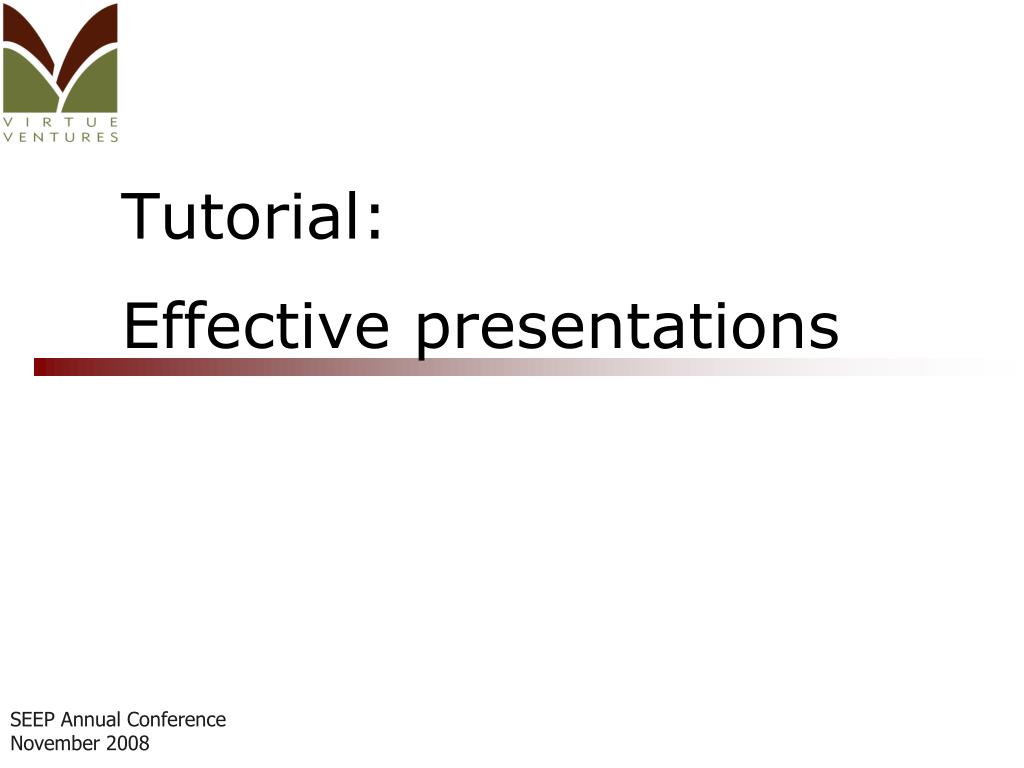 VIRTUE
VENTURES

Tutorial:
Effective presentations

SEEP Annual Conference
November 2008